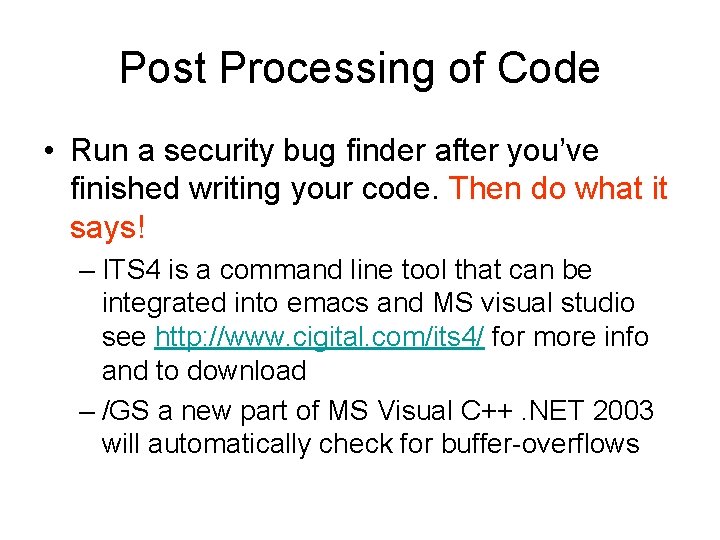 Post Processing of Code

• Run a security bug finder after you've finished writing your code. Then do what it says!

– ITS4 is a command line tool that can be integrated into emacs and MS visual studio see http://www.cigital.com/its4/ for more info and to download

– /GS a new part of MS Visual C++ .NET 2003 will automatically check for buffer-overflows